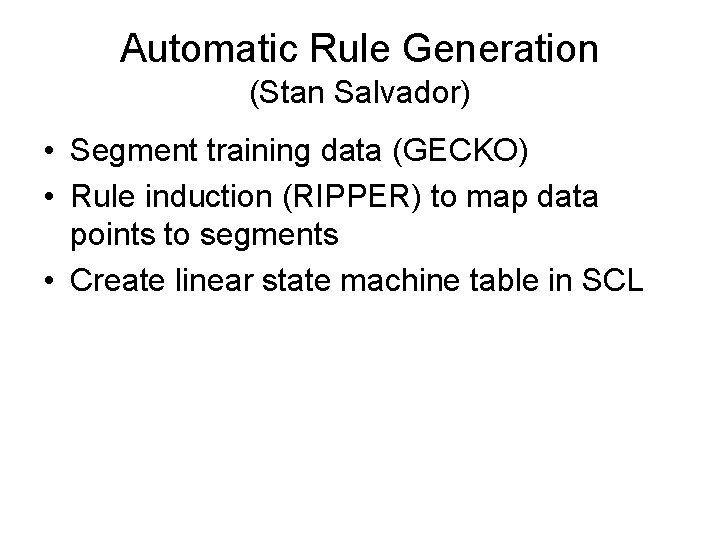 Automatic Rule Generation
(Stan Salvador)

• Segment training data (GECKO)
• Rule induction (RIPPER) to map data points to segments
• Create linear state machine table in SCL